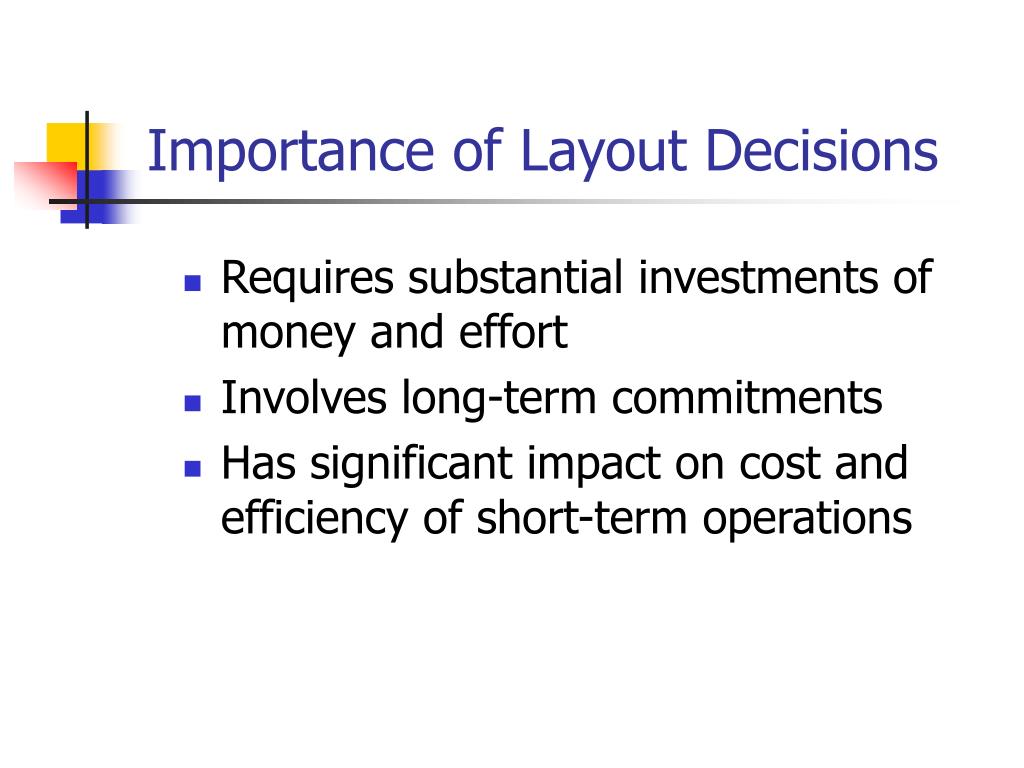 Importance of Layout Decisions

- Requires substantial investments of money and effort
- Involves long-term commitments
- Has significant impact on cost and efficiency of short-term operations